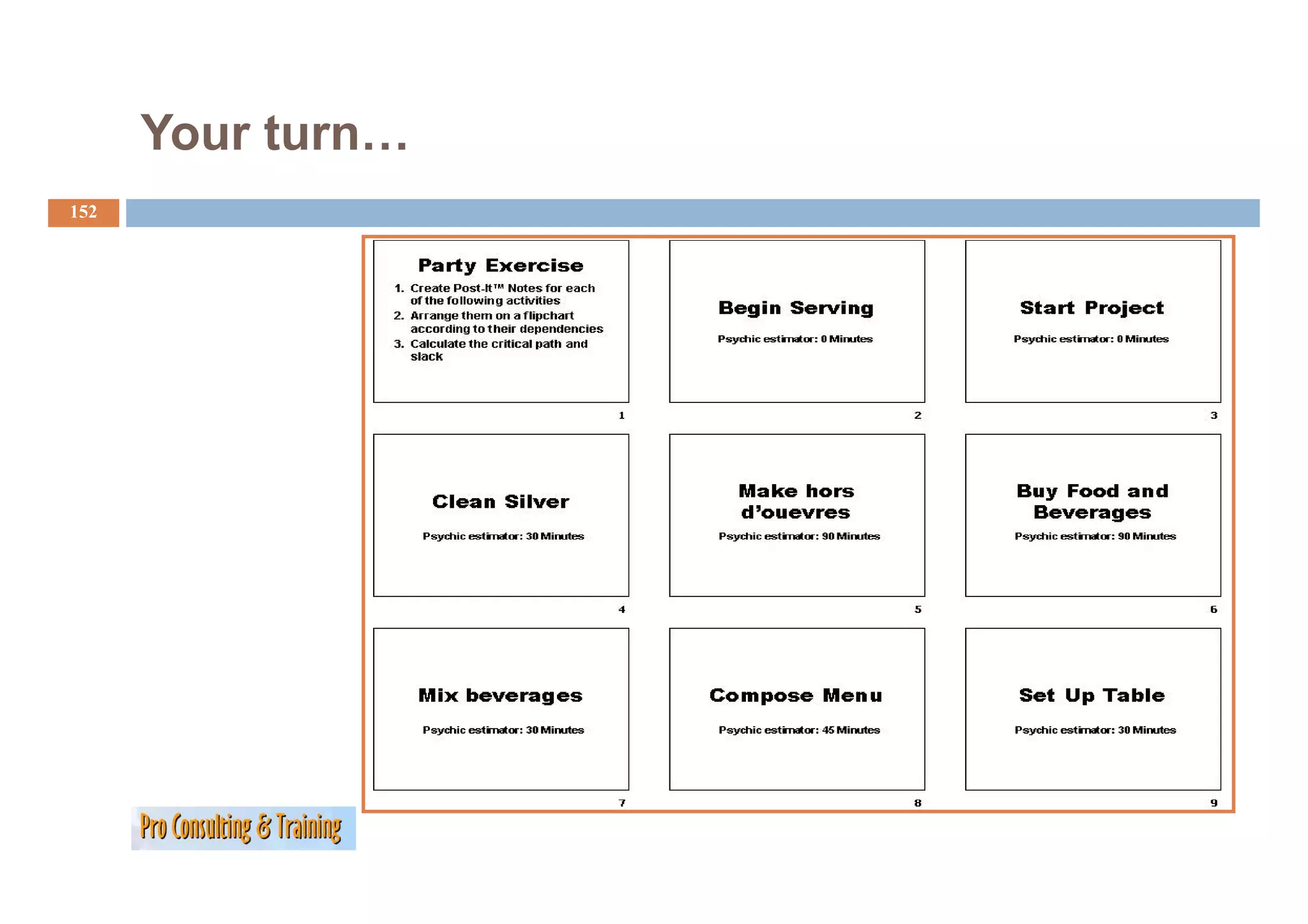 Your turn…

152

Party Exercise

1. Create Post-It™ Notes for each of the following activities
2. Arrange them on a flipchart according to their dependencies
3. Calculate the critical path and slack

1

Begin Serving

Psychic estimator: 0 Minutes

2

Start Project

Psychic estimator: 0 Minutes

3

Clean Silver

Psychic estimator: 30 Minutes

4

Make hors d'ouevres

Psychic estimator: 90 Minutes

5

Buy Food and Beverages

Psychic estimator: 90 Minutes

6

Mix beverages

Psychic estimator: 30 Minutes

7

Compose Menu

Psychic estimator: 45 Minutes

8

Set Up Table

Psychic estimator: 30 Minutes

9

Pro Consulting & Training